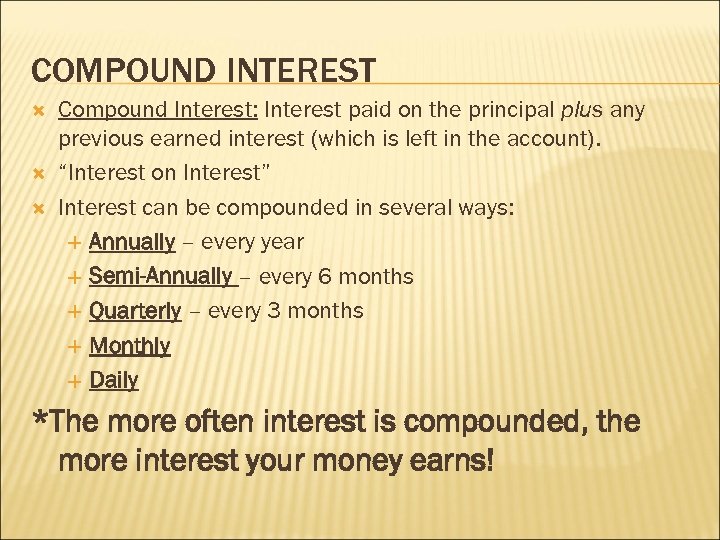 COMPOUND INTEREST

Compound Interest: Interest paid on the principal plus any previous earned interest (which is left in the account).

"Interest on Interest"

Interest can be compounded in several ways:

+ Annually – every year
+ Semi-Annually – every 6 months
+ Quarterly – every 3 months
+ Monthly
+ Daily

*The more often interest is compounded, the more interest your money earns!